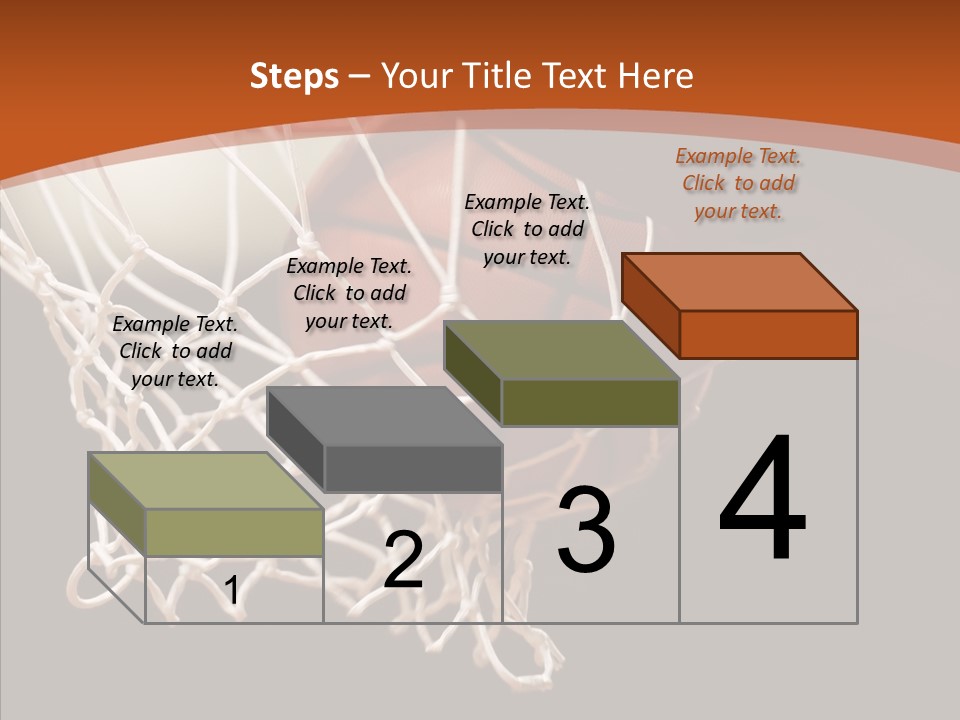 Steps – Your Title Text Here

Example Text. Click to add your text.

Example Text. Click to add your text.

Example Text. Click to add your text.

Example Text. Click to add your text.

1

2

3

4